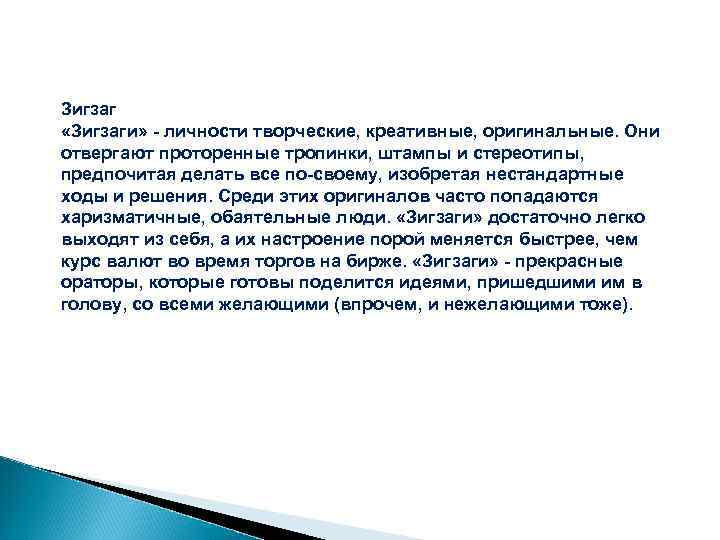 Зигзаг
«Зигзаги» - личности творческие, креативные, оригинальные. Они отвергают проторенные тропинки, штампы и стереотипы, предпочитая делать все по-своему, изобретая нестандартные ходы и решения. Среди этих оригиналов часто попадаются харизматичные, обаятельные люди. «Зигзаги» достаточно легко выходят из себя, а их настроение порой меняется быстрее, чем курс валют во время торгов на бирже. «Зигзаги» - прекрасные ораторы, которые готовы поделится идеями, пришедшими им в голову, со всеми желающими (впрочем, и нежелающими тоже).